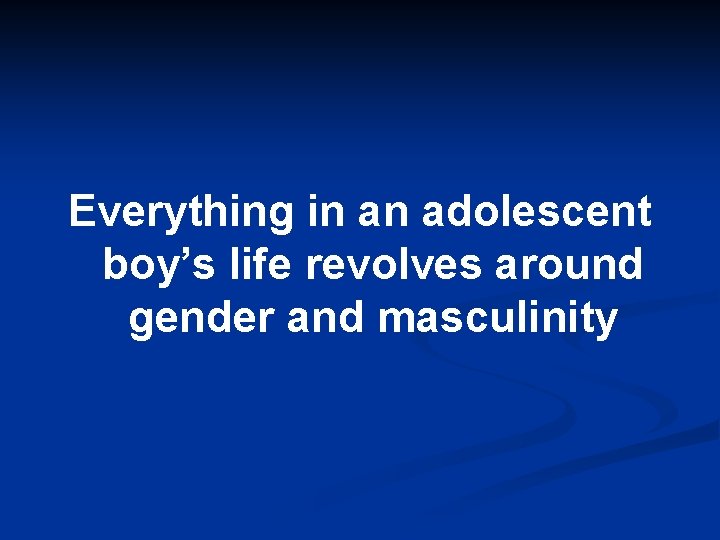 Everything in an adolescent boy’s life revolves around gender and masculinity